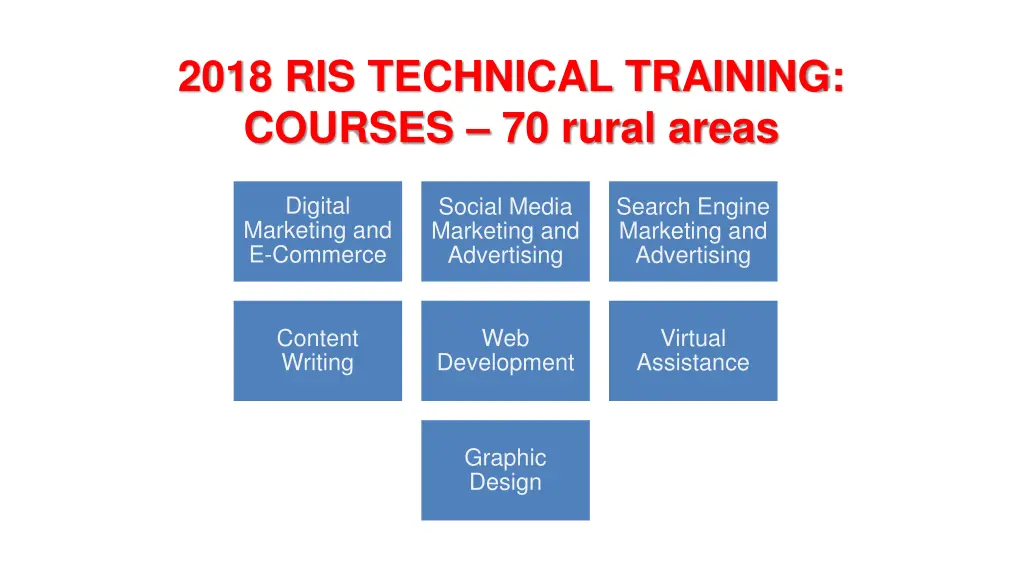 2018 RIS TECHNICAL TRAINING: COURSES – 70 rural areas

Digital Marketing and E-Commerce

Social Media Marketing and Advertising

Search Engine Marketing and Advertising

Content Writing

Web Development

Virtual Assistance

Graphic Design